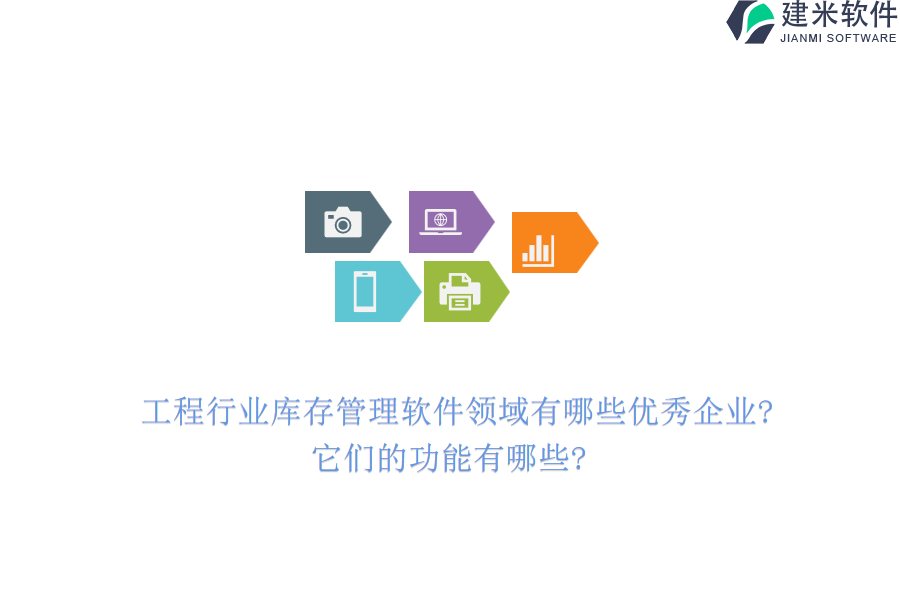 建米软件
JIANMI SOFTWARE

工程行业库存管理软件领域有哪些优秀企业?
它们的功能有哪些?